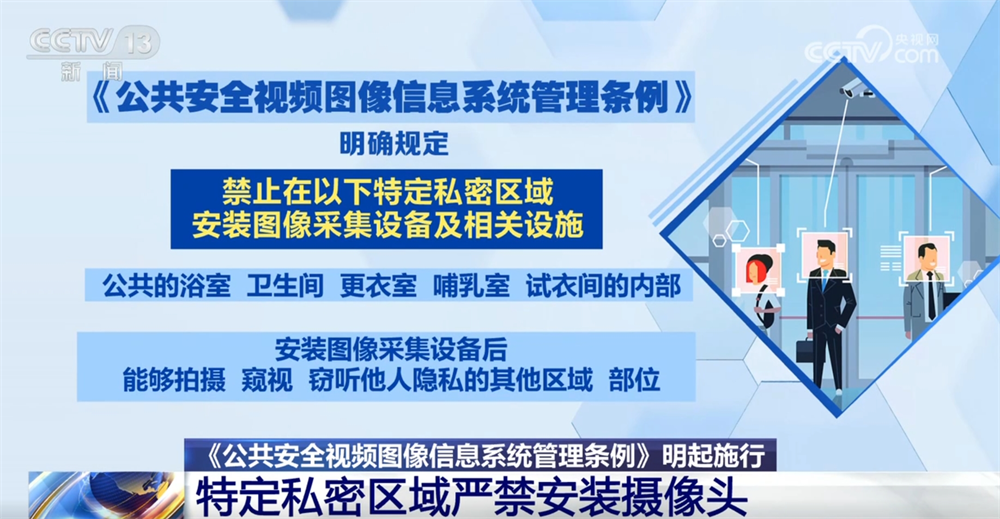 CCTV 13
新闻

CCTV 央视网 .com

《公共安全视频图像信息系统管理条例》

明确规定

禁止在以下特定私密区域
安装图像采集设备及相关设施

公共的浴室 卫生间 更衣室 哺乳室 试衣间的内部

安装图像采集设备后
能够拍摄 窥视 窃听他人隐私的其他区域 部位

《公共安全视频图像信息系统管理条例》明起施行

特定私密区域严禁安装摄像头